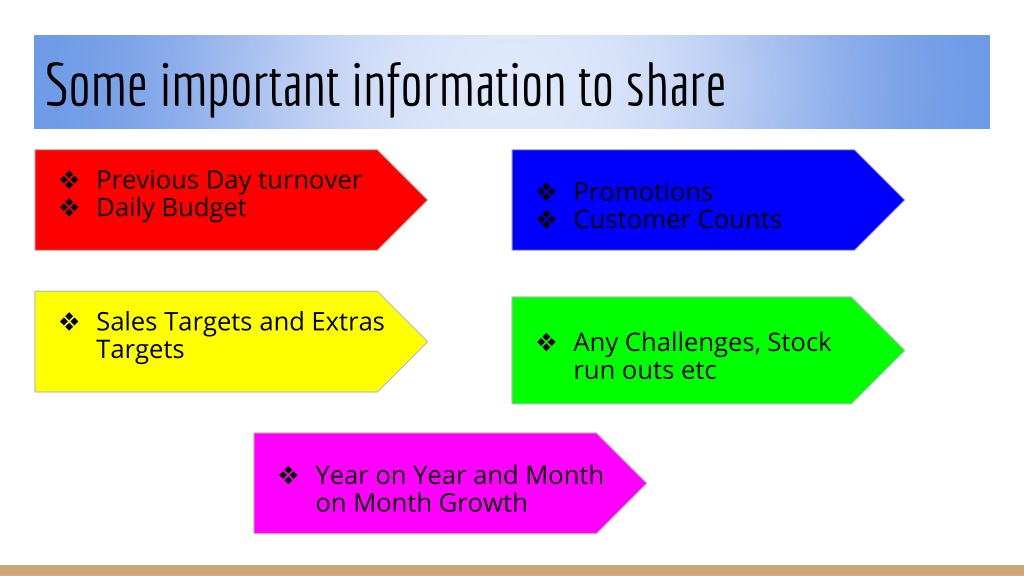 Some important information to share

❖ Previous Day turnover
❖ Daily Budget

❖ Promotions
❖ Customer Counts

❖ Sales Targets and Extras Targets

❖ Any Challenges, Stock run outs etc

❖ Year on Year and Month on Month Growth